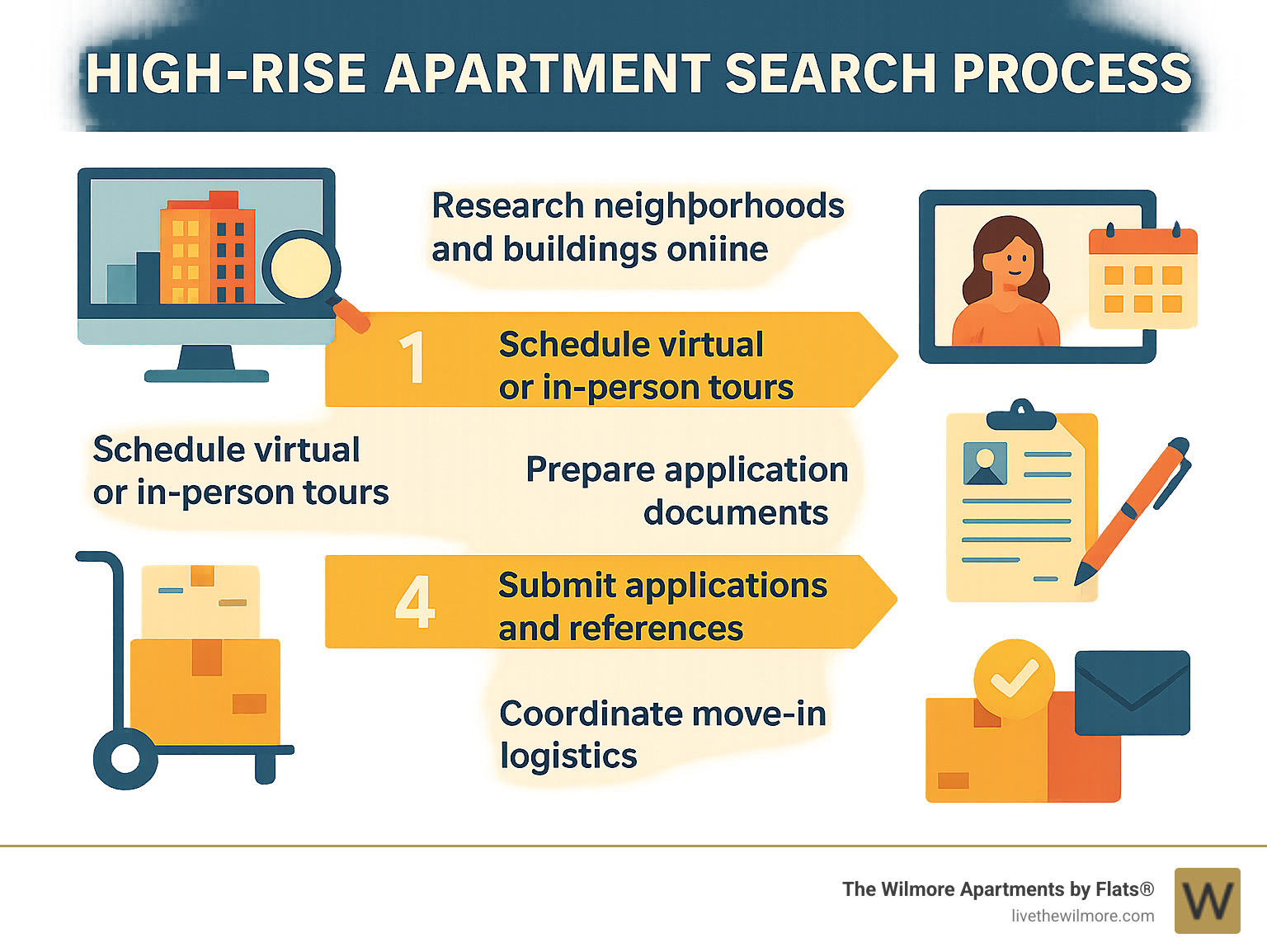 HIGH-RISE APARTMENT SEARCH PROCESS

Research neighþorhoods and buildings oniine

1 Schedule virtual or in-person tours

Schedule virtual or in-person tours

Prepare application documents

4 Submit applications and references

Coordinate move-in logistics

The Wilmore Apartments by Flats®
livethewilmore.com

W